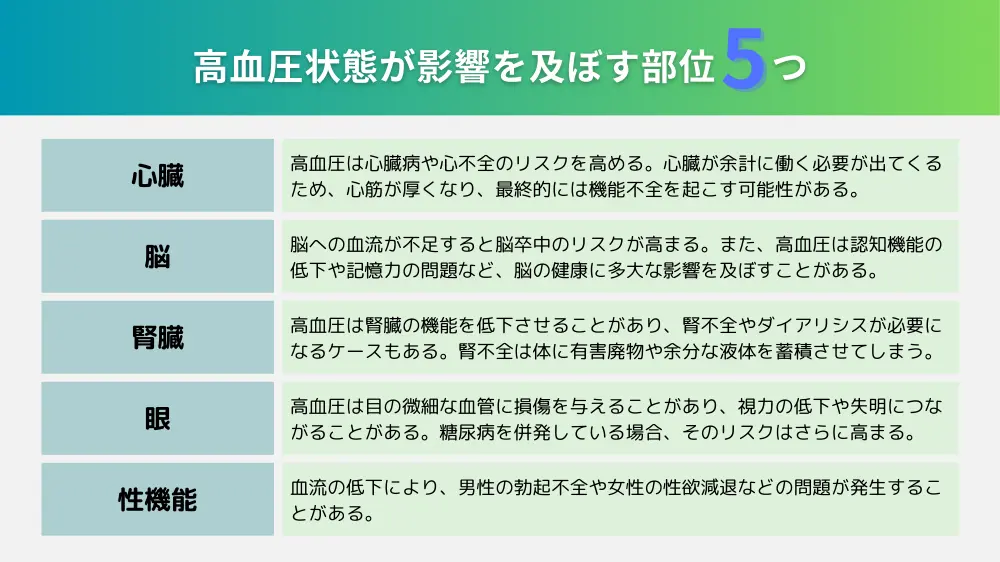 高血圧状態が影響を及ぼす部位5つ

| 心臓 | 高血圧は心臓病や心不全のリスクを高める。心臓が余計に働く必要が出てくるため、心筋が厚くなり、最終的には機能不全を起こす可能性がある。 |
|---|---|
| 脳 | 脳への血流が不足すると脳卒中のリスクが高まる。また、高血圧は認知機能の低下や記憶力の問題など、脳の健康に多大な影響を及ぼすことがある。 |
| 腎臓 | 高血圧は腎臓の機能を低下させることがあり、腎不全やダイアリシスが必要になるケースもある。腎不全は体に有害廃物や余分な液体を蓄積させてしまう。 |
| 眼 | 高血圧は目の微細な血管に損傷を与えることがあり、視力の低下や失明につながることがある。糖尿病を併発している場合、そのリスクはさらに高まる。 |
| 性機能 | 血流の低下により、男性の勃起不全や女性の性欲減退などの問題が発生することがある。 |